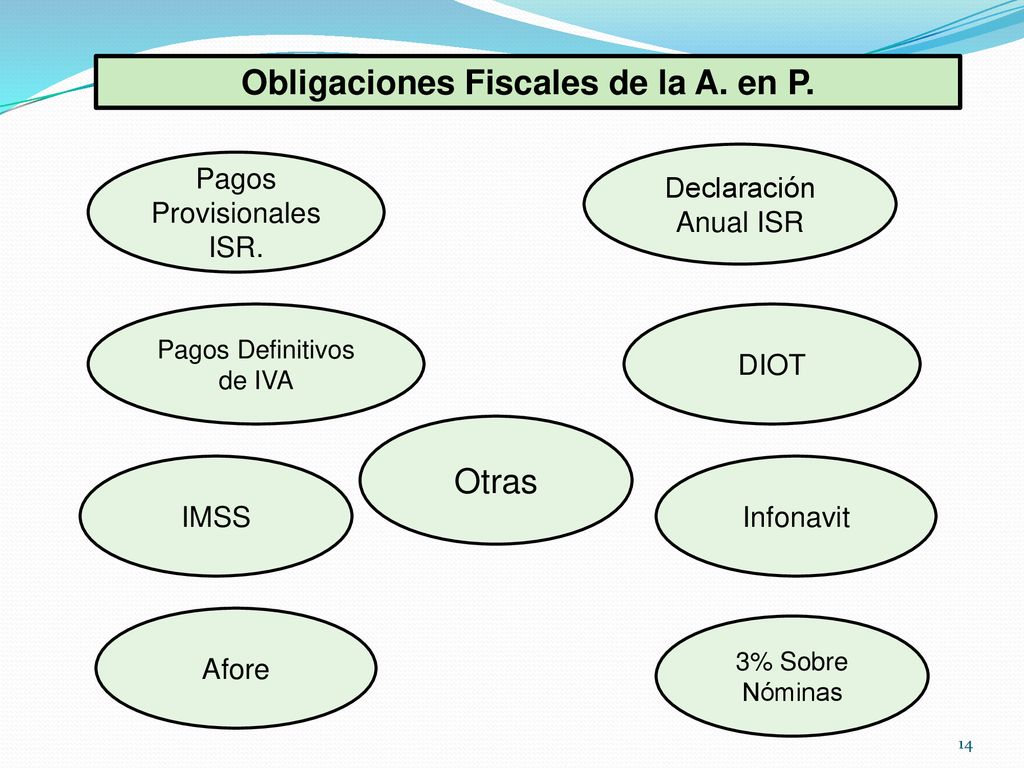 Obligaciones Fiscales de la A. en P.

Pagos Provisionales ISR.

Declaración Anual ISR

Pagos Definitivos de IVA

DIOT

Otras

IMSS

Infonavit

Afore

3% Sobre Nóminas

14